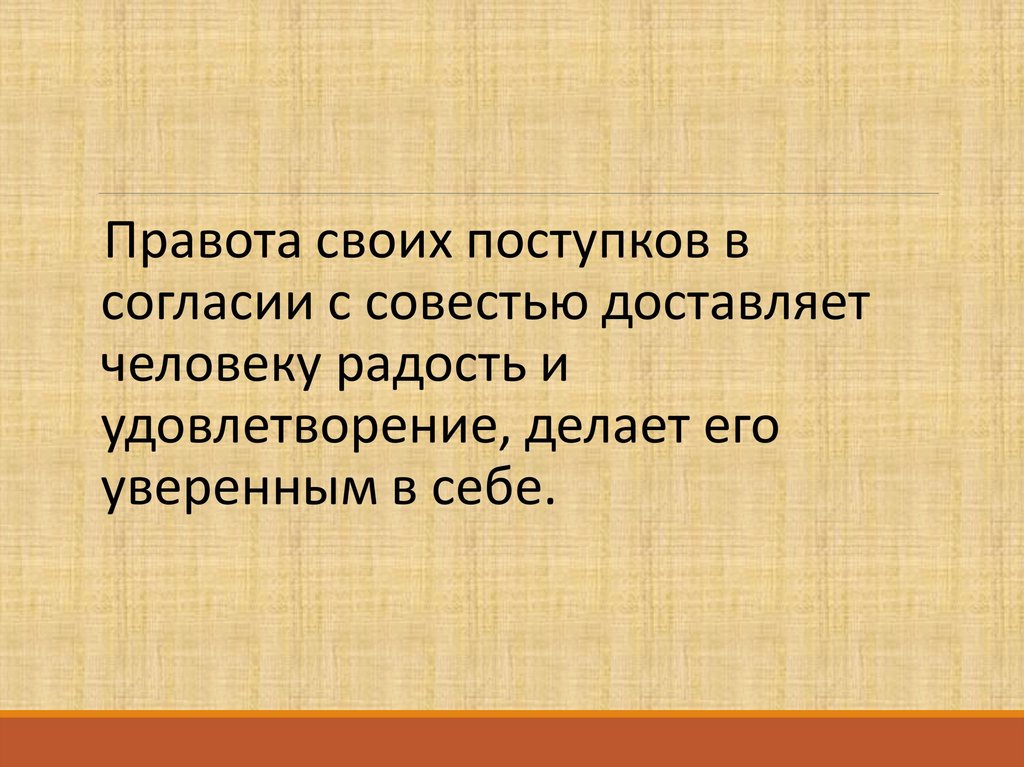 Правота своих поступков в согласии с совестью доставляет человеку радость и удовлетворение, делает его уверенным в себе.